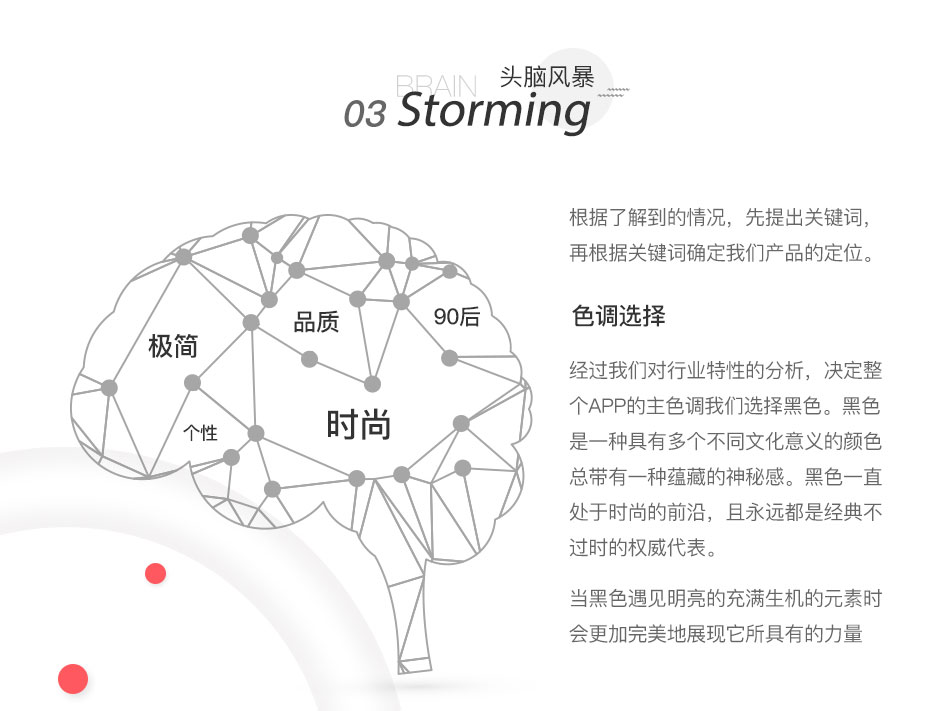 BRAIN 头脑风暴
03 Storming

极简
品质
90后
个性
时尚

根据了解到的情况，先提出关键词，再根据关键词确定我们产品的定位。

色调选择

经过我们对行业特性的分析，决定整个APP的主色调我们选择黑色。黑色是一种具有多个不同文化意义的颜色总带有一种蕴藏的神秘感。黑色一直处于时尚的前沿，且永远都是经典不过时的权威代表。

当黑色遇见明亮的充满生机的元素时会更加完美地展现它所具有的力量